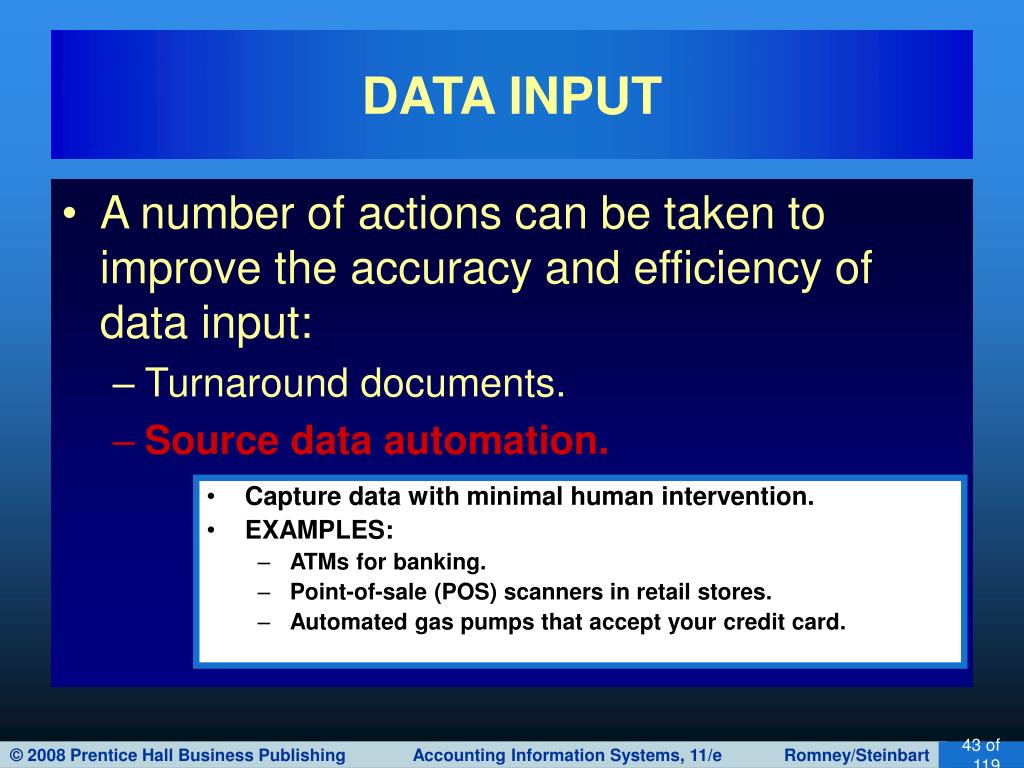 DATA INPUT

• A number of actions can be taken to improve the accuracy and efficiency of data input:
– Turnaround documents.
– Source data automation.

• Capture data with minimal human intervention.
• EXAMPLES:
– ATMs for banking.
– Point-of-sale (POS) scanners in retail stores.
– Automated gas pumps that accept your credit card.

© 2008 Prentice Hall Business Publishing Accounting Information Systems, 11/e Romney/Steinbart 43 of 119